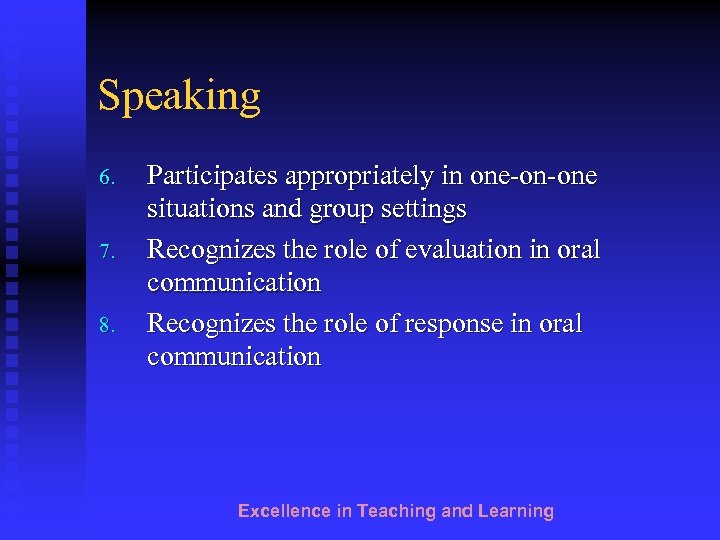 Speaking

6. Participates appropriately in one-on-one situations and group settings
7. Recognizes the role of evaluation in oral communication
8. Recognizes the role of response in oral communication

Excellence in Teaching and Learning